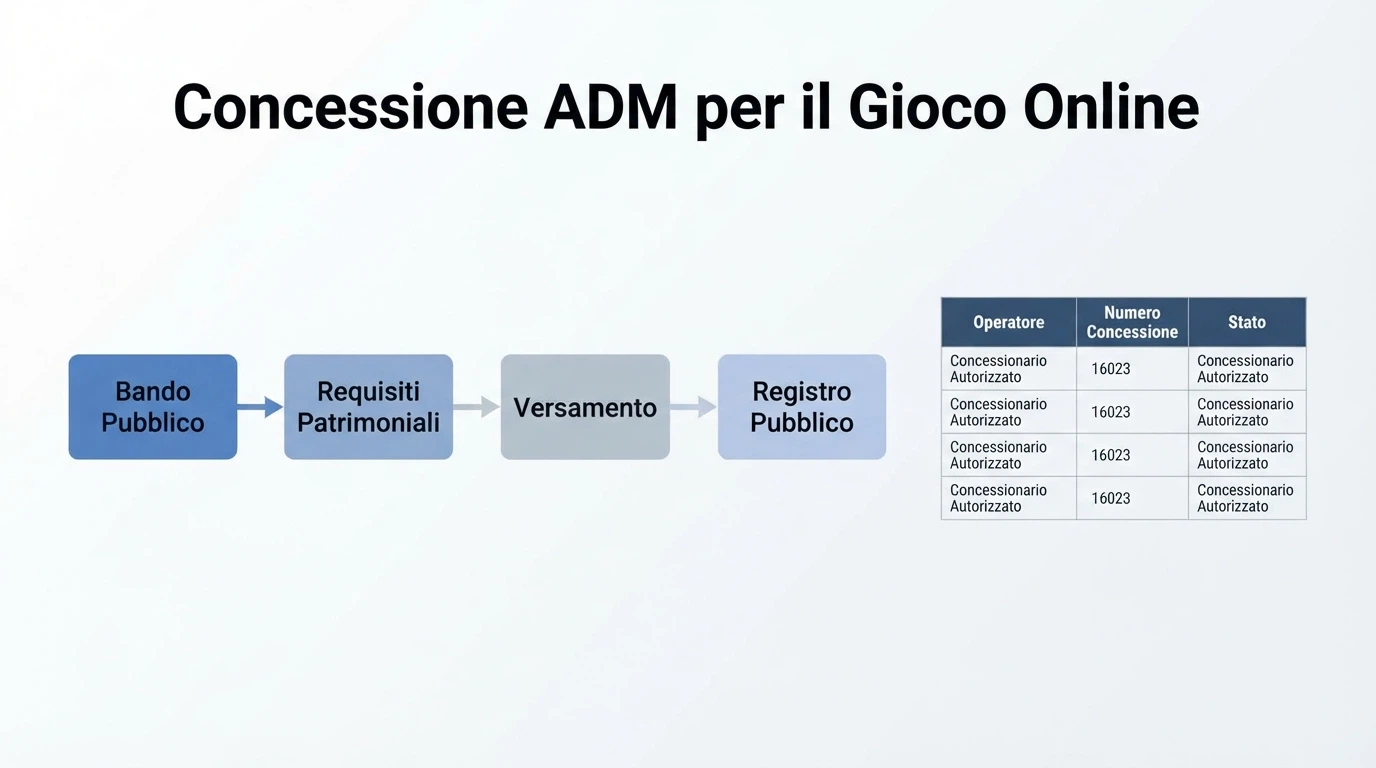 Concessione ADM per il Gioco Online

Bando Pubblico

Requisiti Patrimoniali

Versamento

Registro Pubblico

| Operatore | Numero Concessione | Stato |
|---|---|---|
| Concessionario Autorizzato | 16023 | Concessionario Autorizzato |
| Concessionario Autorizzato | 16023 | Concessionario Autorizzato |
| Concessionario Autorizzato | 16023 | Concessionario Autorizzato |
| Concessionario Autorizzato | 16023 | Concessionario Autorizzato |